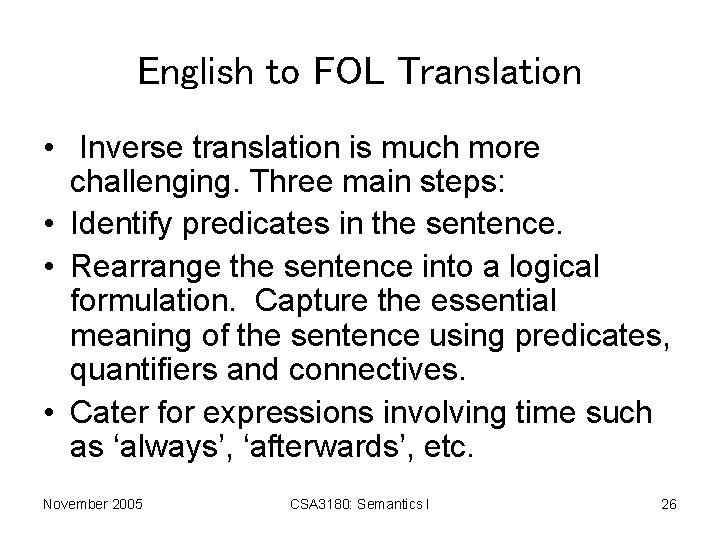 English to FOL Translation

• Inverse translation is much more challenging. Three main steps:
• Identify predicates in the sentence.
• Rearrange the sentence into a logical formulation. Capture the essential meaning of the sentence using predicates, quantifiers and connectives.
• Cater for expressions involving time such as ‘always’, ‘afterwards’, etc.

November 2005 CSA3180: Semantics I 26